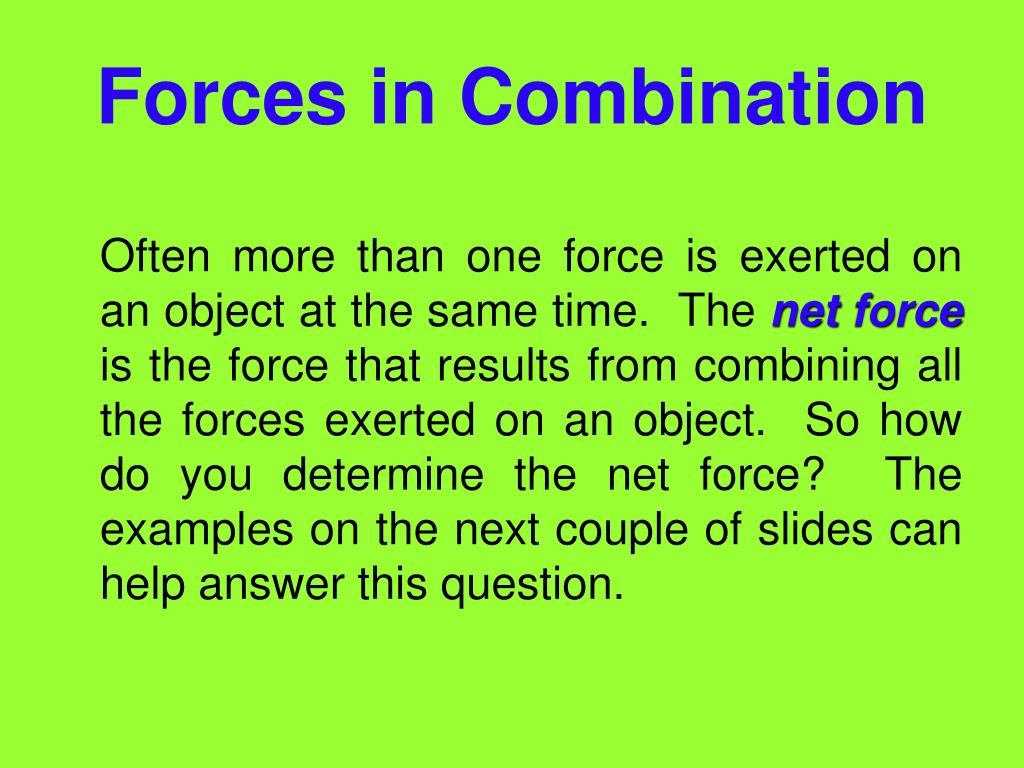 Forces in Combination

Often more than one force is exerted on an object at the same time. The net force is the force that results from combining all the forces exerted on an object. So how do you determine the net force? The examples on the next couple of slides can help answer this question.